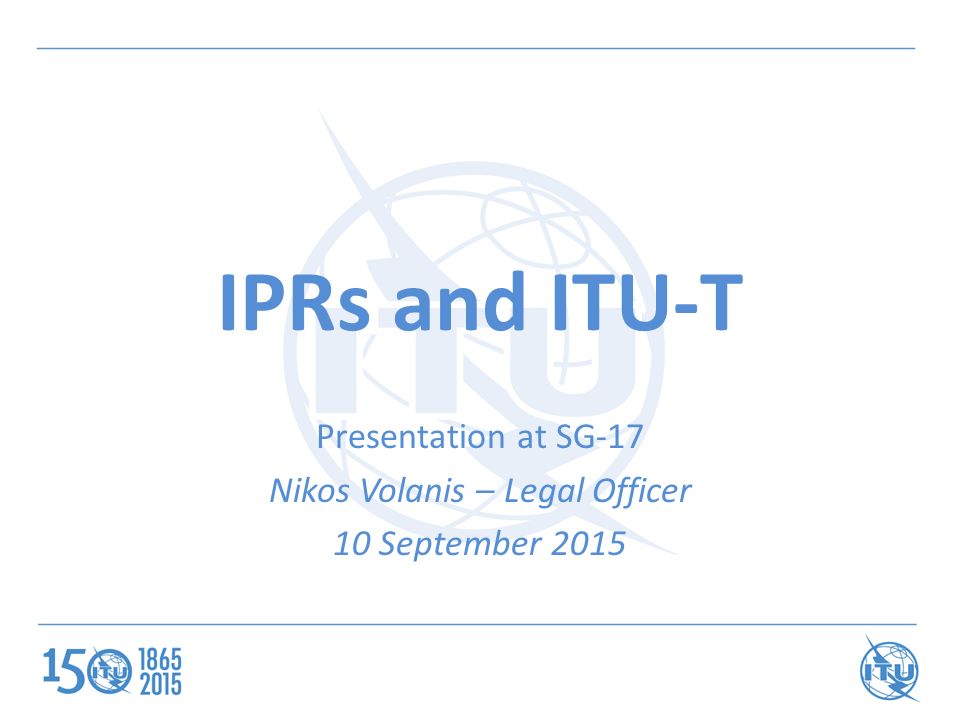 IPRs and ITU-T

Presentation at SG-17
Nikos Volanis – Legal Officer
10 September 2015

150 ITU 1865 2015

ITU